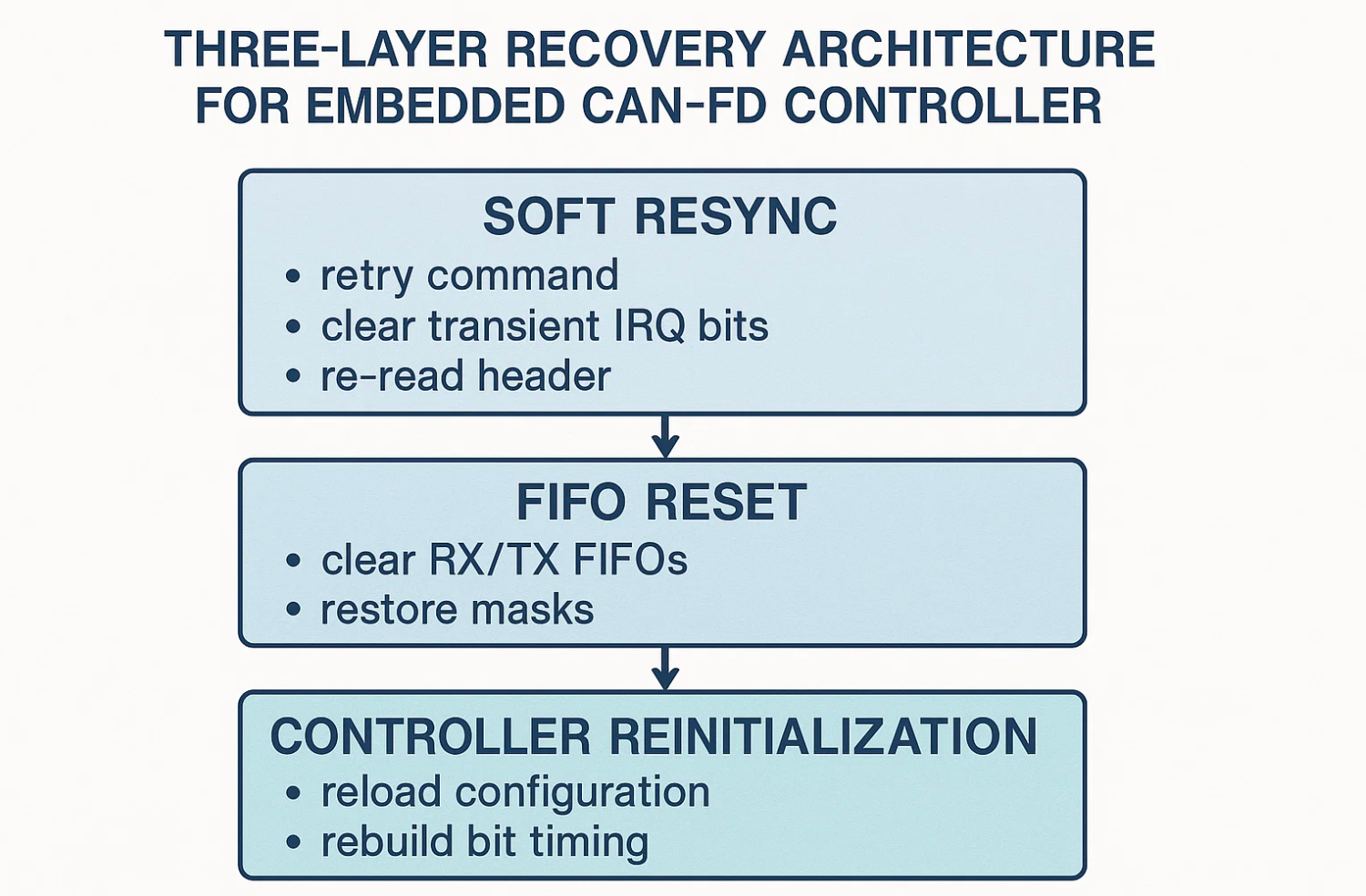 THREE-LAYER RECOVERY ARCHITECTURE FOR EMBEDDED CAN-FD CONTROLLER

SOFT RESYNC
• retry command
• clear transient IRQ bits
• re-read header

FIFO RESET
• clear RX/TX FIFOs
• restore masks

CONTROLLER REINITIALIZATION
• reload configuration
• rebuild bit timing